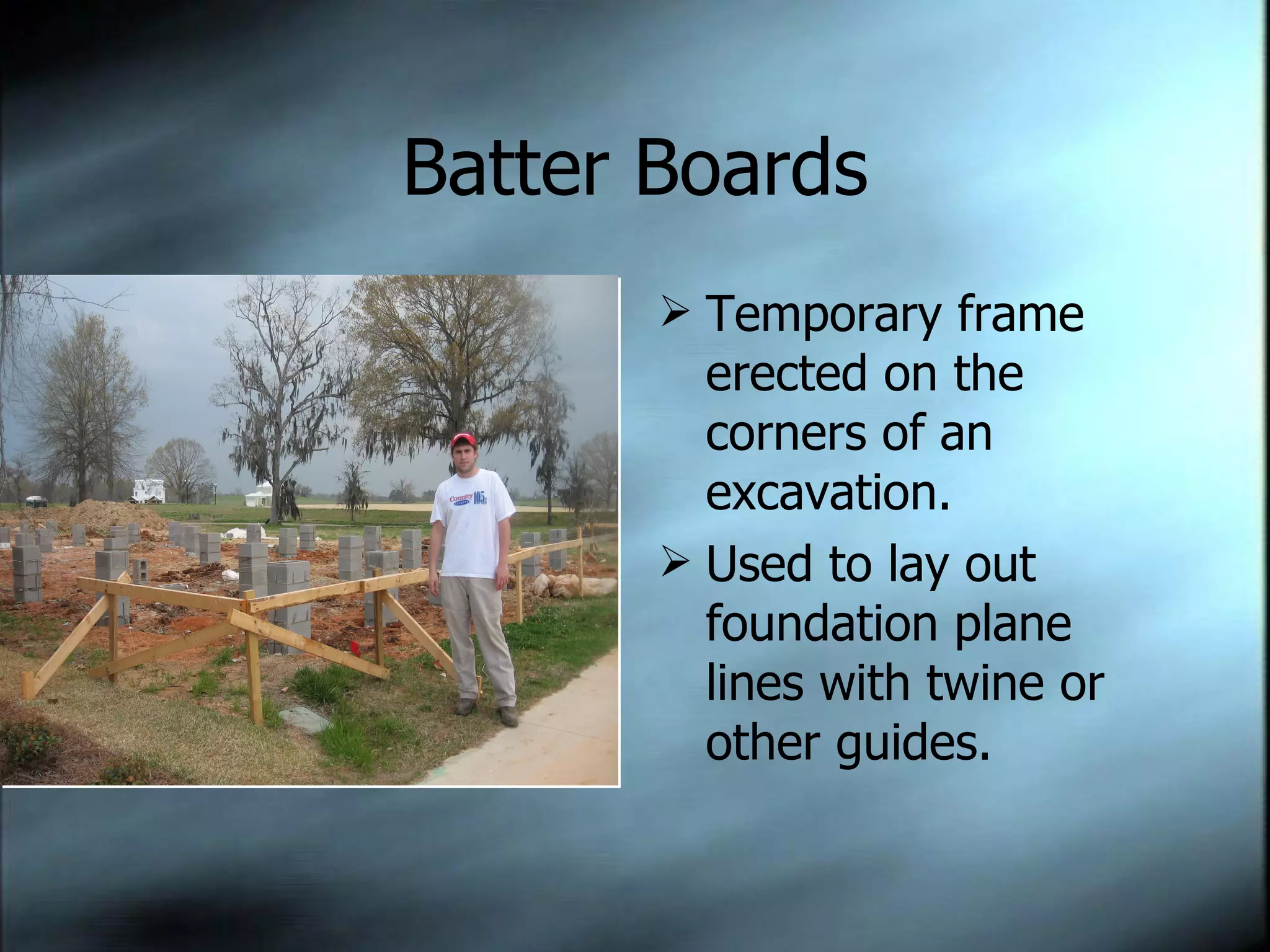 Batter Boards

Country 105

➢ Temporary frame erected on the corners of an excavation.

➢ Used to lay out foundation plane lines with twine or other guides.